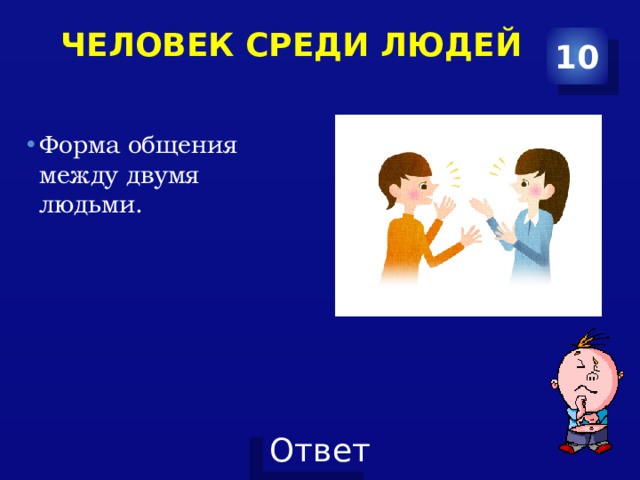 ЧЕЛОВЕК СРЕДИ ЛЮДЕЙ

10

• Форма общения между двумя людьми.

Ответ